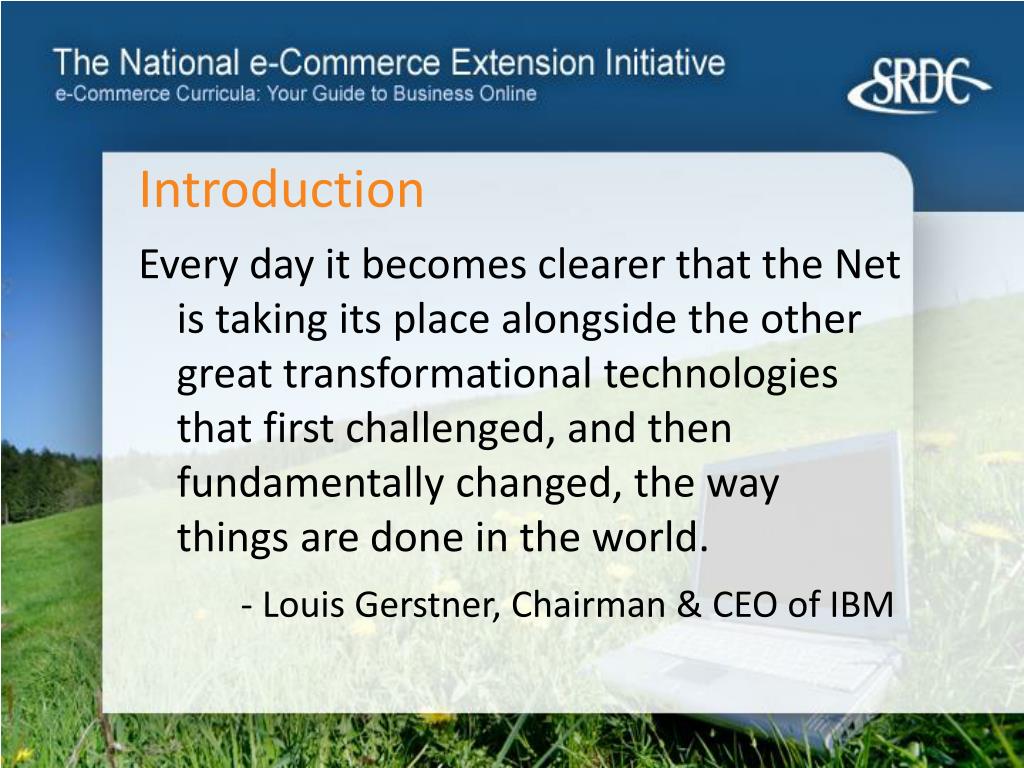 The National e-Commerce Extension Initiative
e-Commerce Curricula: Your Guide to Business Online

SRDC

Introduction

Every day it becomes clearer that the Net is taking its place alongside the other great transformational technologies that first challenged, and then fundamentally changed, the way things are done in the world.

- Louis Gerstner, Chairman & CEO of IBM